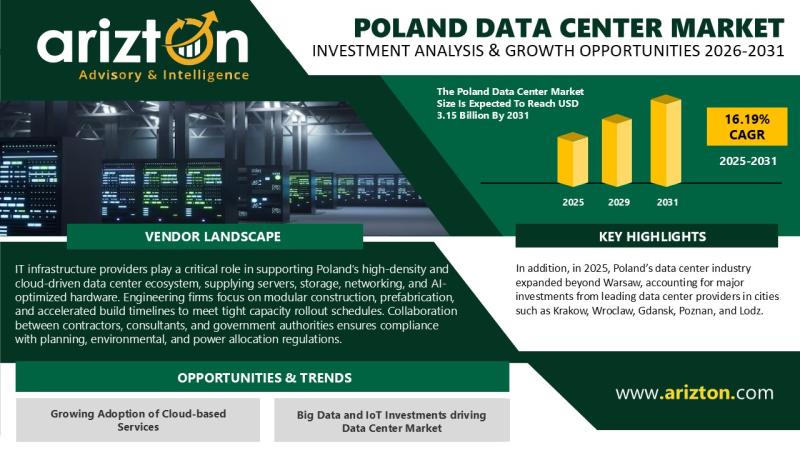 arizton
Advisory & Intelligence

POLAND DATA CENTER MARKET
INVESTMENT ANALYSIS & GROWTH OPPORTUNITIES 2026-2031

The Poland Data Center Market Size Is Expected To Reach USD 3.15 Billion By 2031

16.19% CAGR

2025-2031

2025 2029 2031

VENDOR LANDSCAPE

IT infrastructure providers play a critical role in supporting Poland's high-density and cloud-driven data center ecosystem, supplying servers, storage, networking, and AI-optimized hardware. Engineering firms focus on modular construction, prefabrication, and accelerated build timelines to meet tight capacity rollout schedules. Collaboration between contractors, consultants, and government authorities ensures compliance with planning, environmental, and power allocation regulations.

KEY HIGHLIGHTS

In addition, in 2025, Poland's data center industry expanded beyond Warsaw, accounting for major investments from leading data center providers in cities such as Krakow, Wroclaw, Gdansk, Poznan, and Lodz.

OPPORTUNITIES & TRENDS

Growing Adoption of Cloud-based Services

Big Data and IoT Investments driving Data Center Market

www.arizton.com